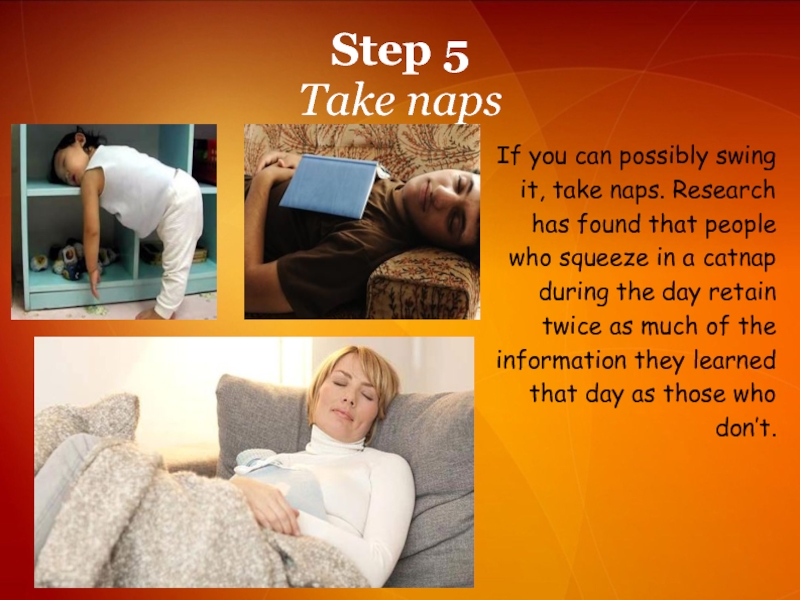 Step 5
Take naps

If you can possibly swing it, take naps. Research has found that people who squeeze in a catnap during the day retain twice as much of the information they learned that day as those who don't.